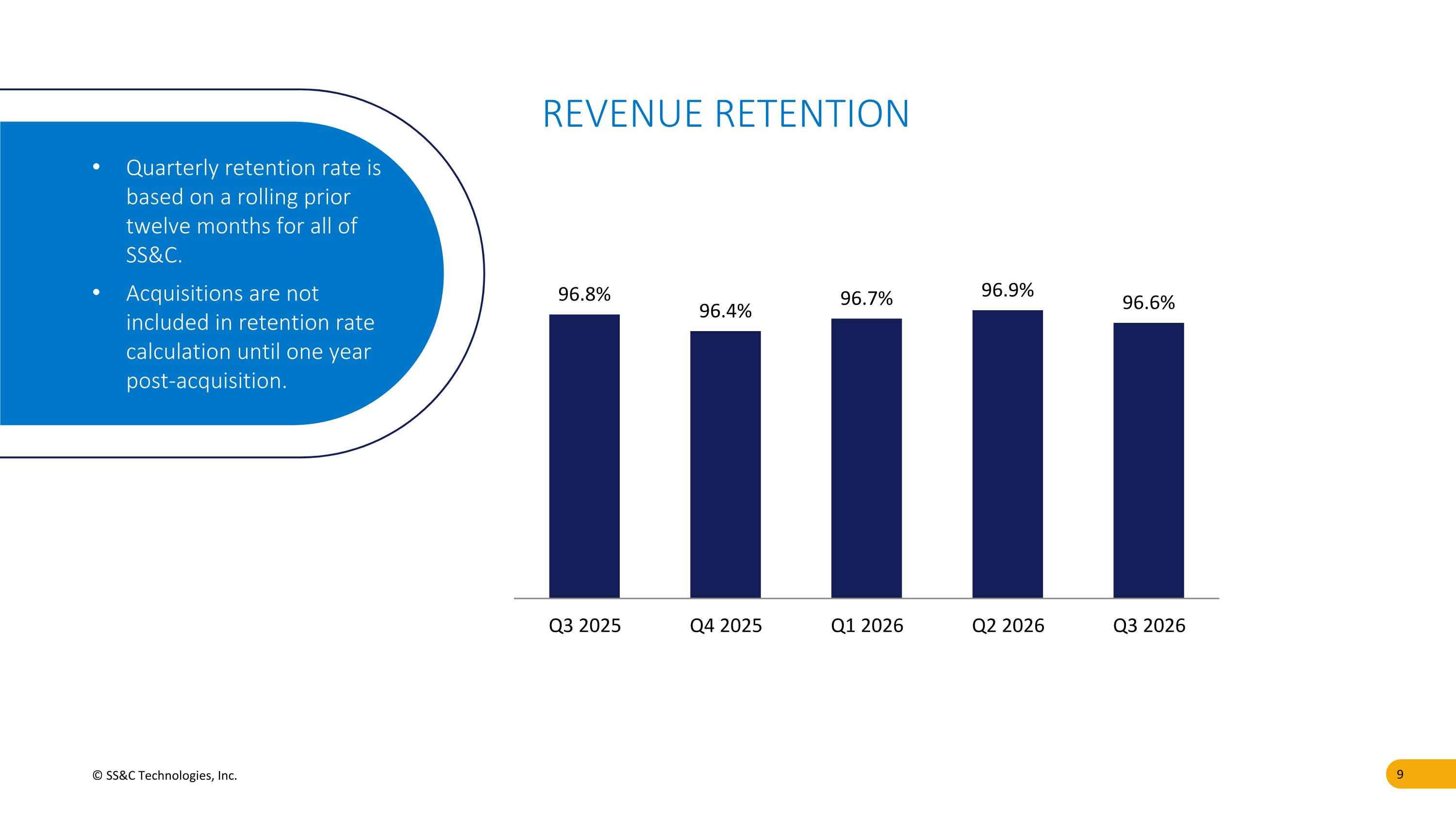 • Quarterly retention rate is based on a rolling prior twelve months for all of SS&C.

• Acquisitions are not included in retention rate calculation until one year post-acquisition.

REVENUE RETENTION

96.8%
96.4%
96.7%
96.9%
96.6%

Q3 2025
Q4 2025
Q1 2026
Q2 2026
Q3 2026

© SS&C Technologies, Inc.

9